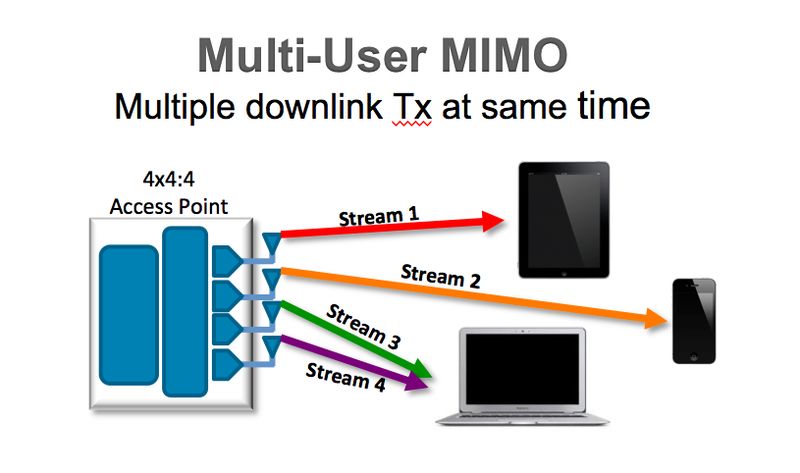 Multi-User MIMO
Multiple downlink Tx at same time

4x4:4
Access Point

Stream 1
Stream 2
Stream 3
Stream 4